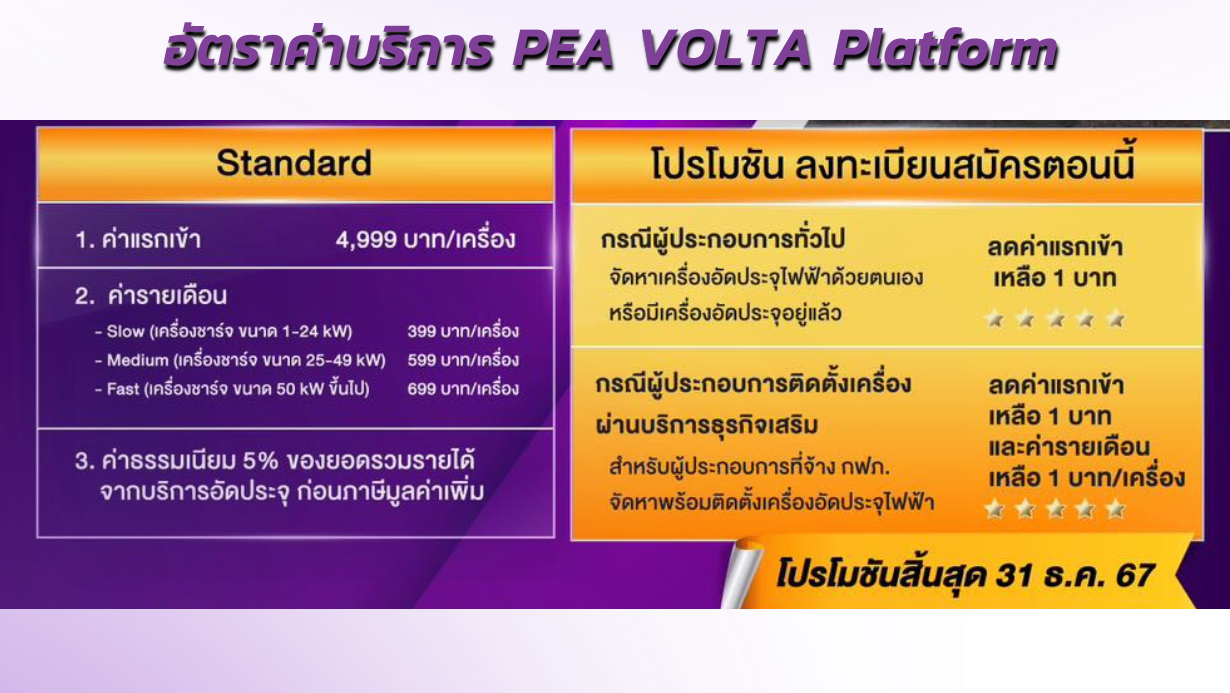 อัตราค่าบริการ PEA VOLTA Platform

Standard

1. ค่าแรกเข้า 4,999 บาท/เครื่อง

2. ค่ารายเดือน
- Slow (เครื่องชาร์จ ขนาด 1-24 kW) 399 บาท/เครื่อง
- Medium (เครื่องชาร์จ ขนาด 25-49 kW) 599 บาท/เครื่อง
- Fast (เครื่องชาร์จ ขนาด 50 kW ขึ้นไป) 699 บาท/เครื่อง

3. ค่าธรรมเนียม 5% ของยอดรวมรายได้ จากบริการอัดประจุ ก่อนภาษีมูลค่าเพิ่ม

โปรโมชัน ลงทะเบียนสมัครตอนนี้

กรณีผู้ประกอบการทั่วไป
จัดหาเครื่องอัดประจุไฟฟ้าด้วยตนเอง หรือมีเครื่องอัดประจุอยู่แล้ว

ลดค่าแรกเข้า เหลือ 1 บาท

กรณีผู้ประกอบการติดตั้งเครื่อง ผ่านบริการธุรกิจเสริม
สำหรับผู้ประกอบการที่จ้าง กฟภ. จัดหาพร้อมติดตั้งเครื่องอัดประจุไฟฟ้า

ลดค่าแรกเข้า เหลือ 1 บาท และค่ารายเดือน เหลือ 1 บาท/เครื่อง

โปรโมชันสิ้นสุด 31 ธ.ค. 67